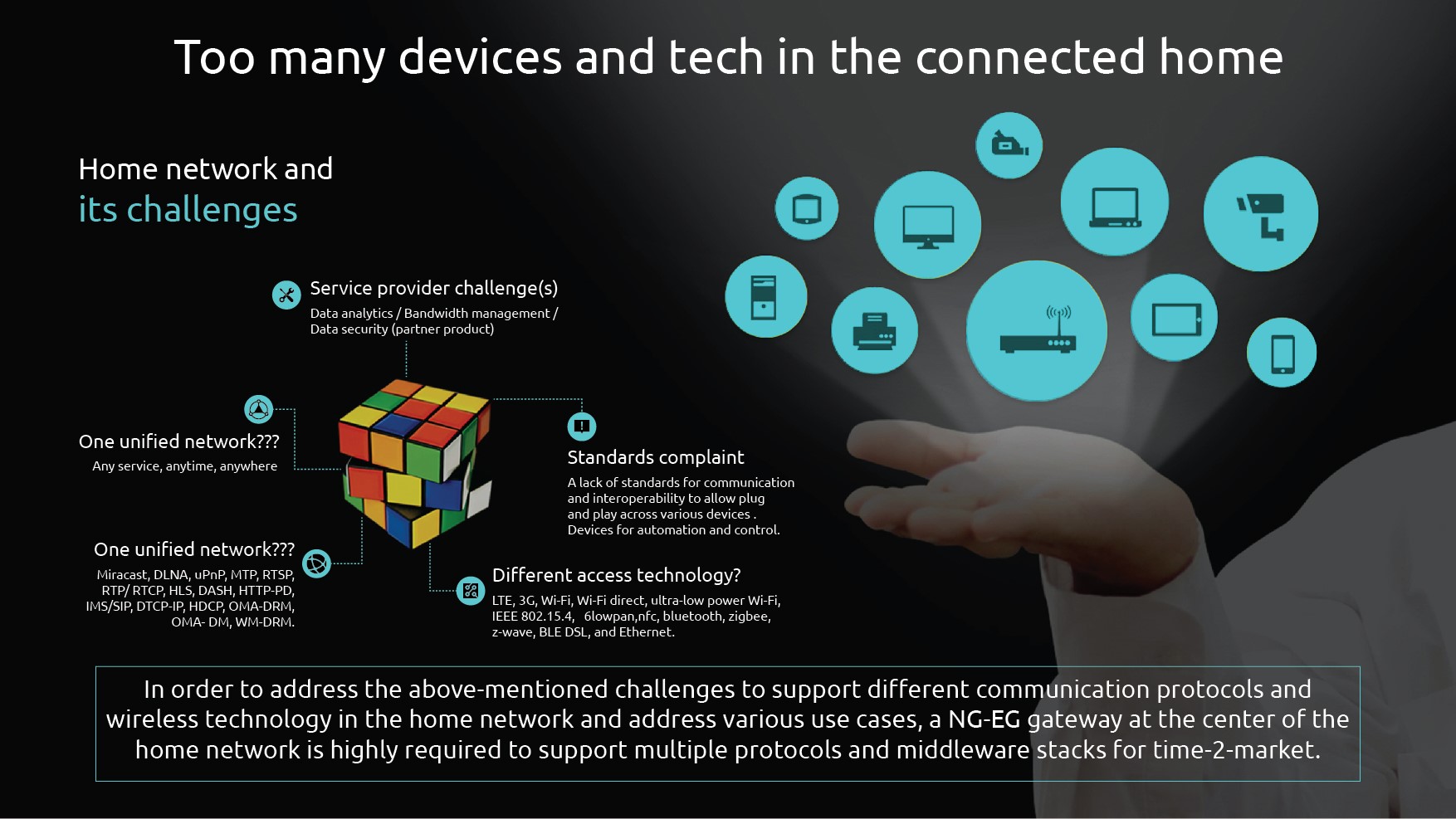 Too many devices and tech in the connected home

Home network and
its challenges

Service provider challenge(s)
Data analytics / Bandwidth management / Data security (partner product)

One unified network???
Any service, anytime, anywhere

Standards complaint
A lack of standards for communication and interoperability to allow plug and play across various devices . Devices for automation and control.

One unified network???
Miracast, DLNA, uPnP, MTP, RTSP, RTP/ RTCP, HLS, DASH, HTTP-PD, IMS/SIP, DTCP-IP, HDCP, OMA-DRM, OMA- DM, WM-DRM.

Different access technology?
LTE, 3G, Wi-Fi, Wi-Fi direct, ultra-low power Wi-Fi, IEEE 802.15.4, 6lowpan,nfc, bluetooth, zigbee, z-wave, BLE DSL, and Ethernet.

In order to address the above-mentioned challenges to support different communication protocols and wireless technology in the home network and address various use cases, a NG-EG gateway at the center of the home network is highly required to support multiple protocols and middleware stacks for time-2-market.